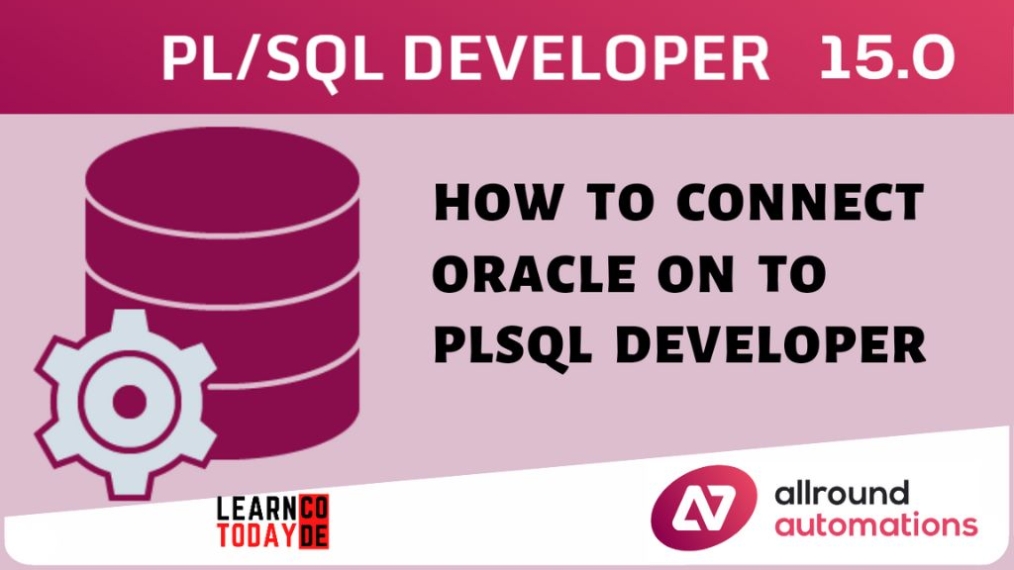 PL/SQL DEVELOPER 15.0

HOW TO CONNECT ORACLE ON TO PLSQL DEVELOPER

LEARN CO TODAY DE

allround automations